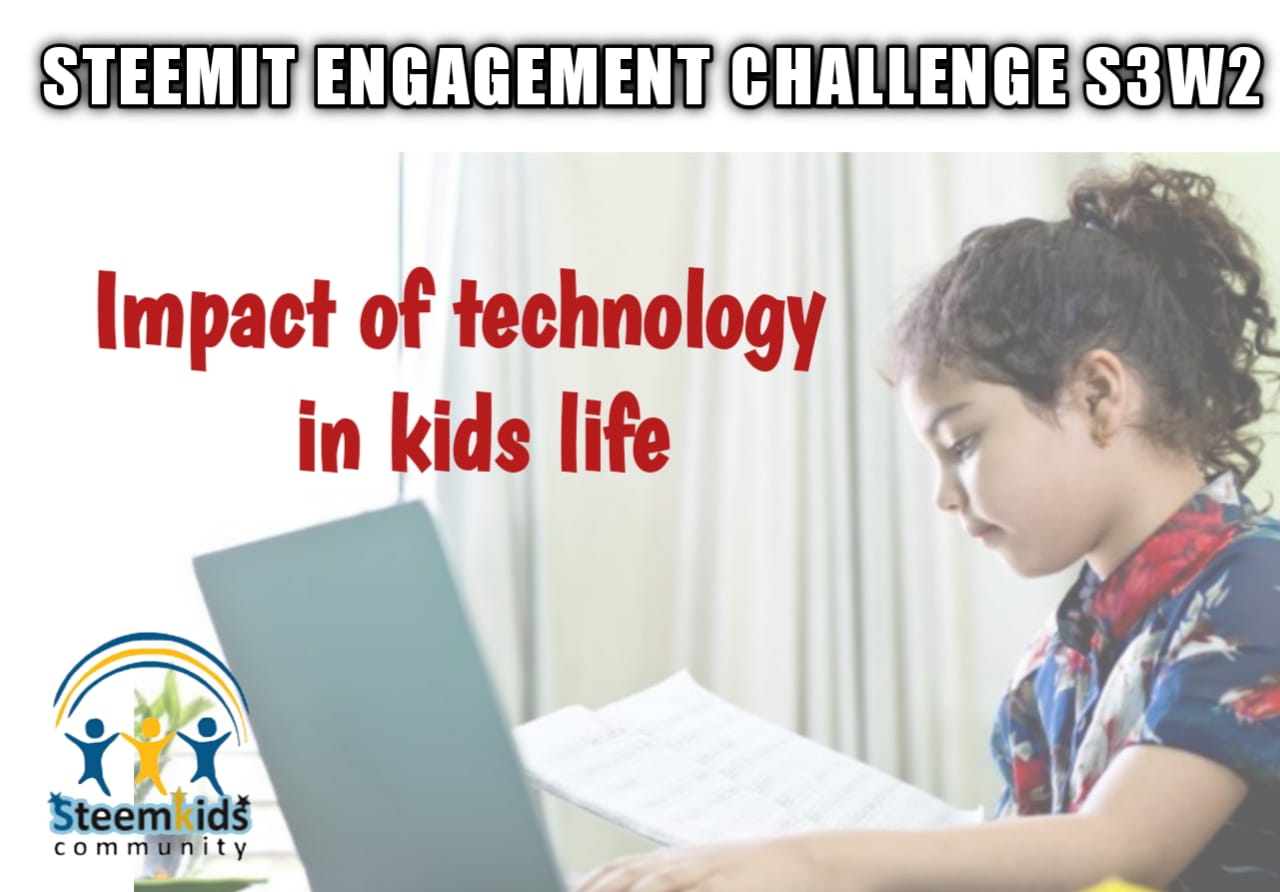 STEEMIT ENGAGEMENT CHALLENGE S3W2

Impact of technology in kids life

Steemkids
community